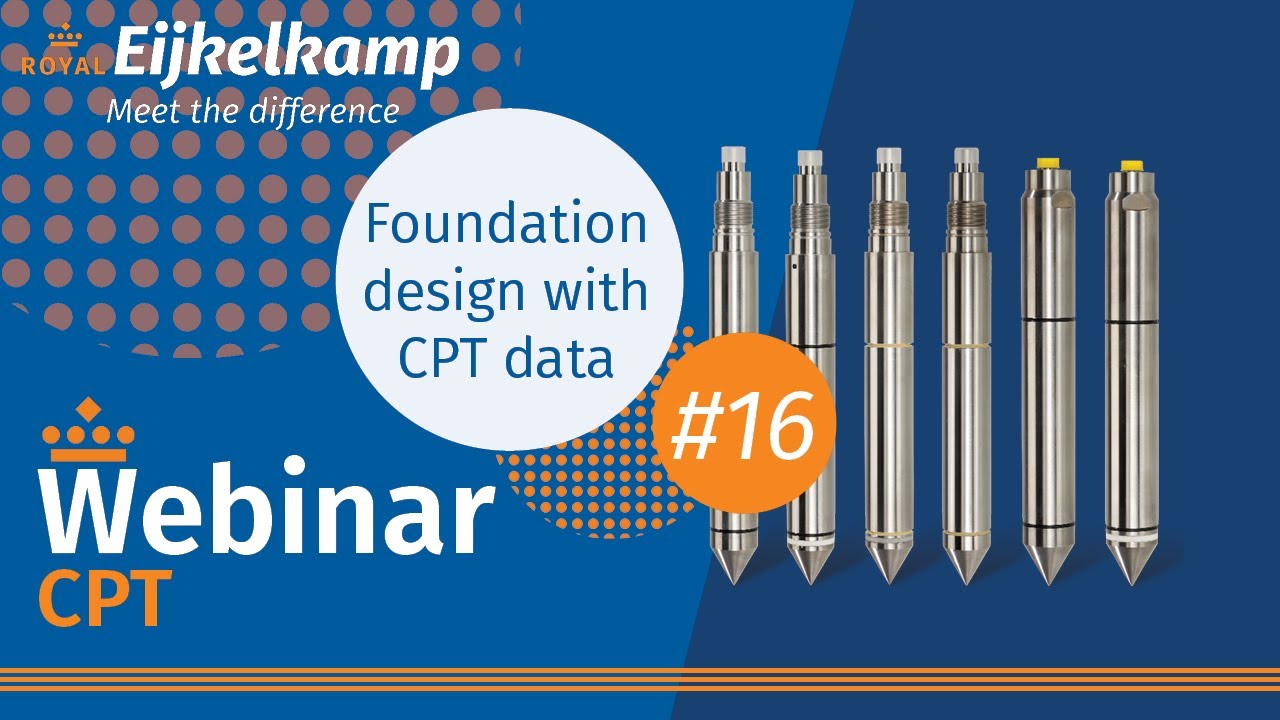 ROYAL Eijkelkamp
Meet the difference

Foundation design with CPT data

#16

Webinar
CPT